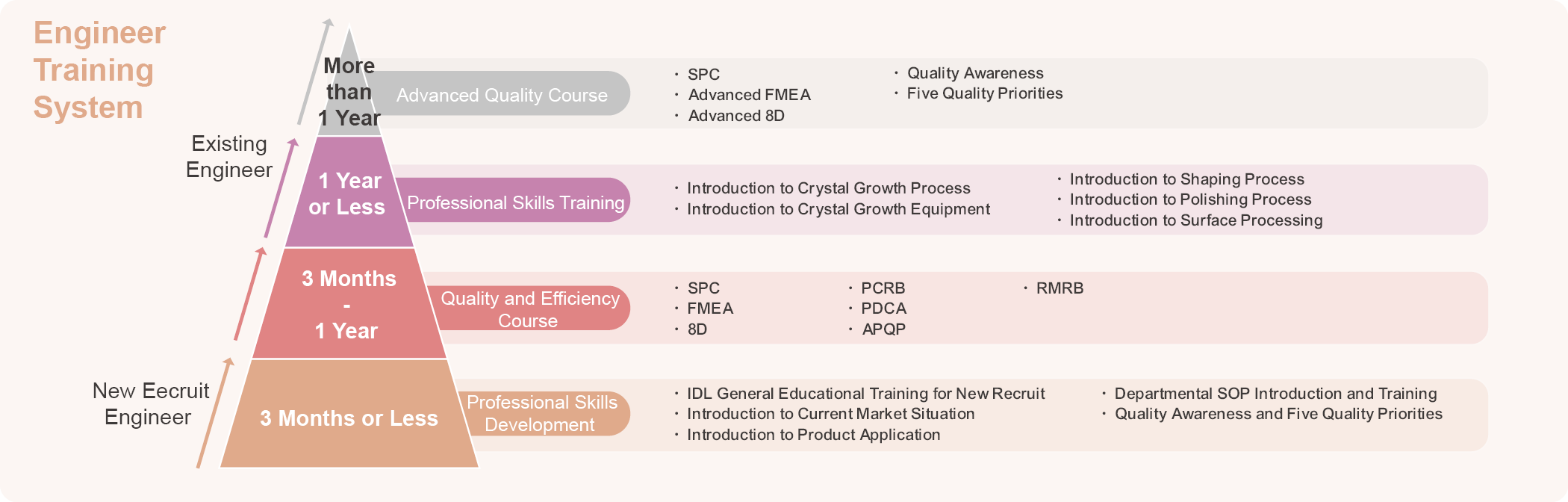 Engineer Training System

Existing Engineer

New Eecruit Engineer

More than 1 Year

Advanced Quality Course

・SPC
・Advanced FMEA
・Advanced 8D

・Quality Awareness
・Five Quality Priorities

1 Year or Less

Professional Skills Training

・Introduction to Crystal Growth Process
・Introduction to Crystal Growth Equipment

・Introduction to Shaping Process
・Introduction to Polishing Process
・Introduction to Surface Processing

3 Months - 1 Year

Quality and Efficiency Course

・SPC
・FMEA
・8D

・PCRB
・PDCA
・APQP

・RMRB

3 Months or Less

Professional Skills Development

・IDL General Educational Training for New Recruit
・Introduction to Current Market Situation
・Introduction to Product Application

・Departmental SOP Introduction and Training
・Quality Awareness and Five Quality Priorities